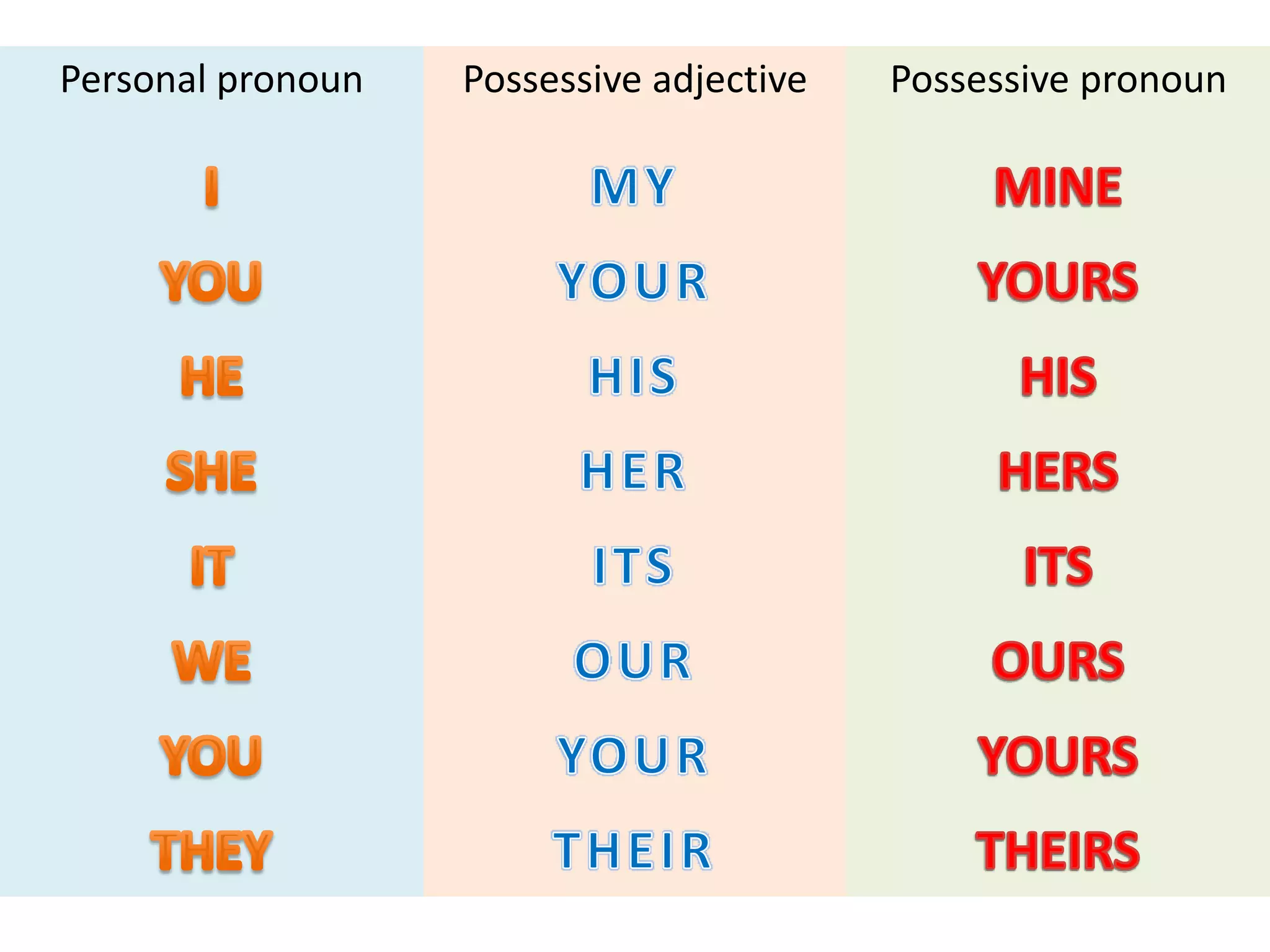 | Personal pronoun | Possessive adjective | Possessive pronoun |
|---|---|---|
| I | MY | MINE |
| YOU | YOUR | YOURS |
| HE | HIS | HIS |
| SHE | HER | HERS |
| IT | ITS | ITS |
| WE | OUR | OURS |
| YOU | YOUR | YOURS |
| THEY | THEIR | THEIRS |